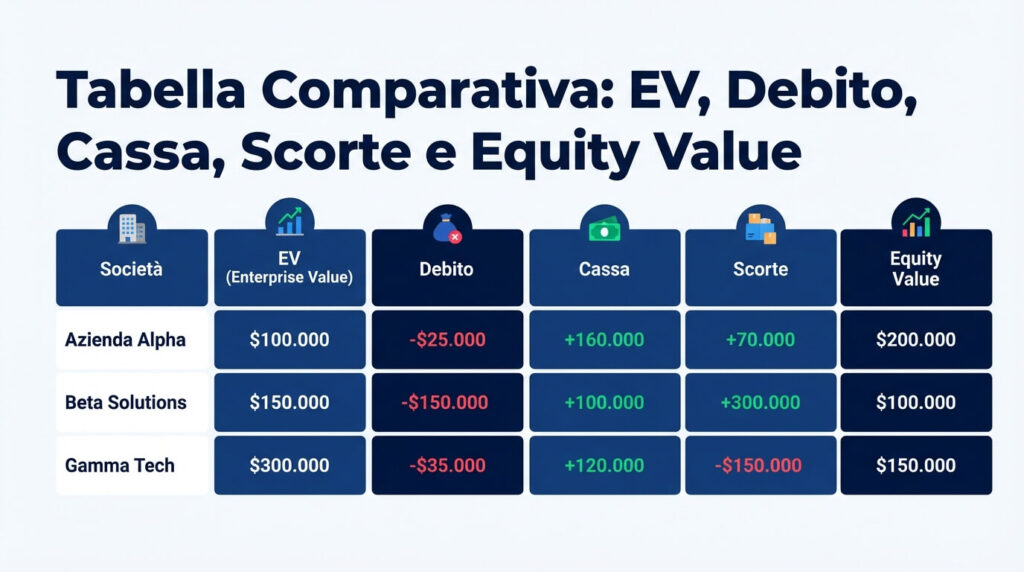 Tabella Comparativa: EV, Debito, Cassa, Scorte e Equity Value

| Società | EV (Enterprise Value) | Debito | Cassa | Scorte | Equity Value |
|---|---|---|---|---|---|
| Azienda Alpha | \$100.000 | -\$25.000 | +160.000 | +70.000 | \$200.000 |
| Beta Solutions | \$150.000 | -\$150.000 | +100.000 | +300.000 | \$100.000 |
| Gamma Tech | \$300.000 | -\$35.000 | +120.000 | -\$150.000 | \$150.000 |